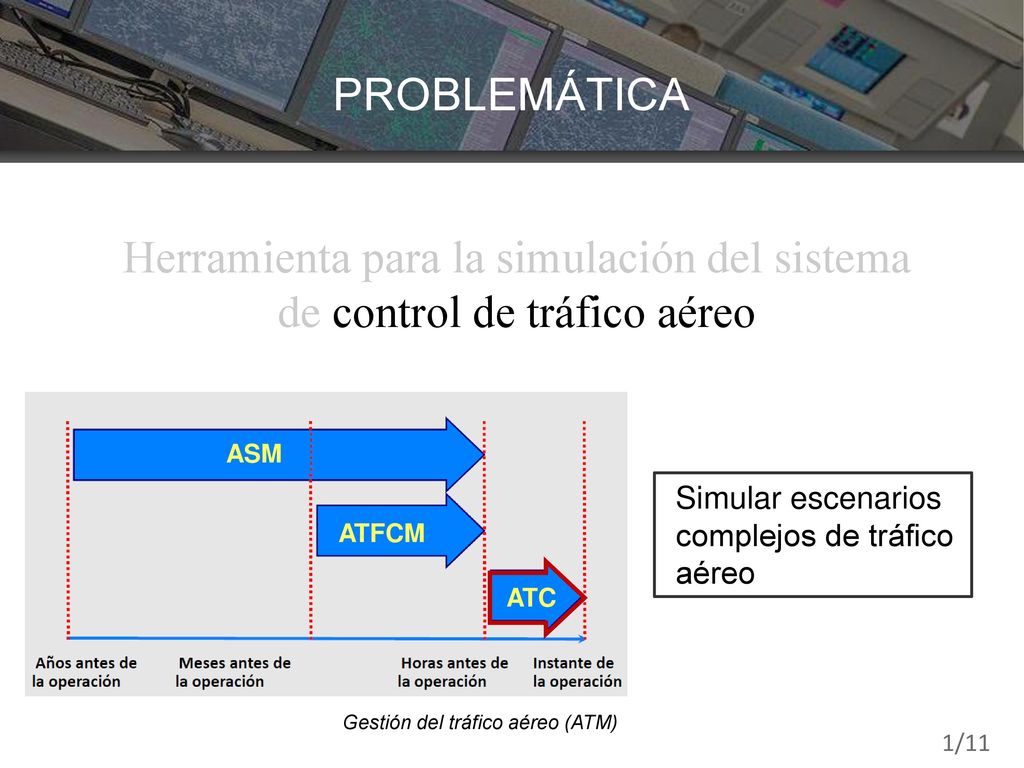 PROBLEMÁTICA

Herramienta para la simulación del sistema de control de tráfico aéreo

ASM

ATFCM

ATC

Años antes de la operación

Meses antes de la operación

Horas antes de la operación

Instante de la operación

Gestión del tráfico aéreo (ATM)

Simular escenarios complejos de tráfico aéreo

1/11